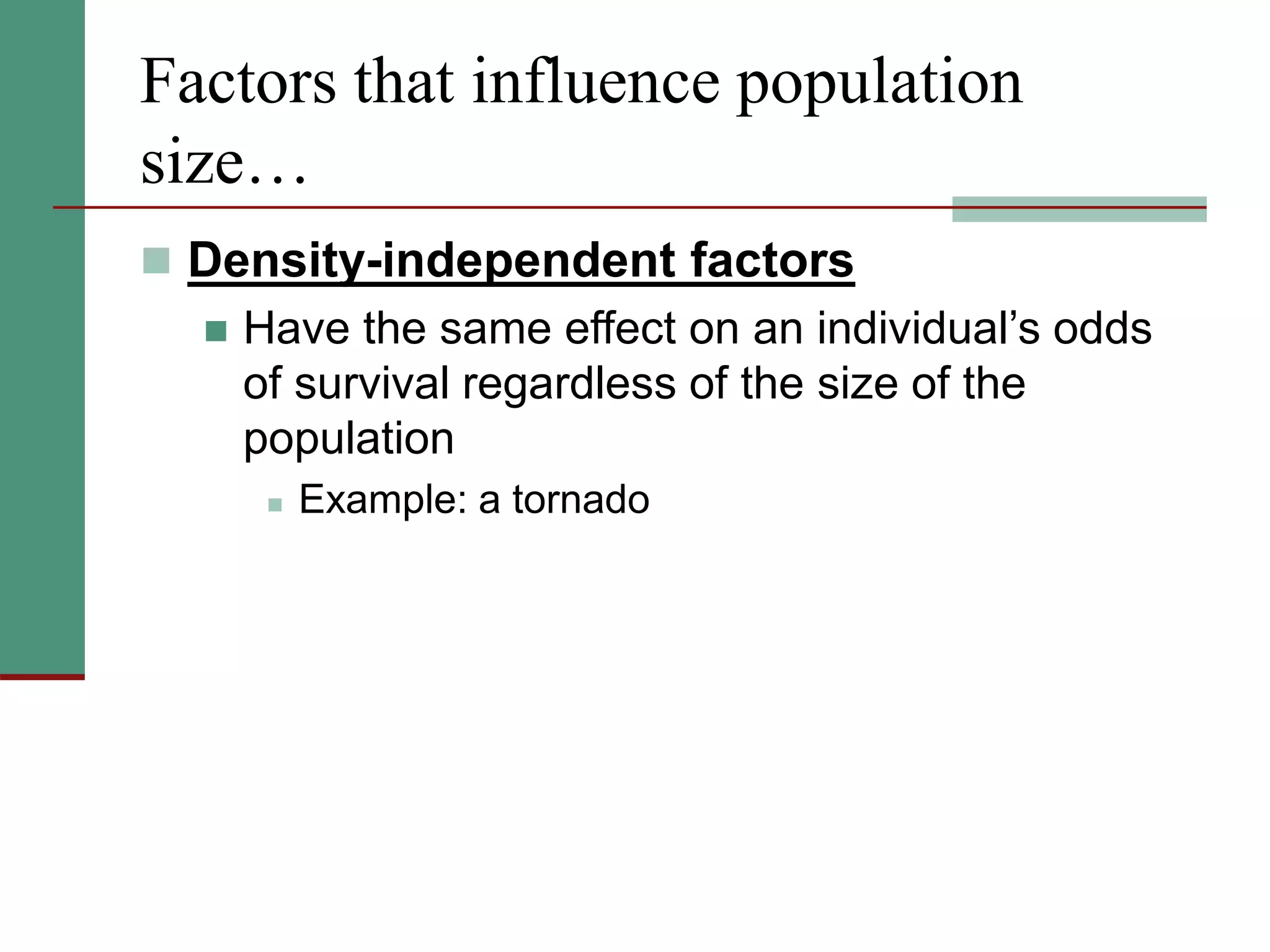 Factors that influence population size…

Density-independent factors

Have the same effect on an individual’s odds of survival regardless of the size of the population

Example: a tornado